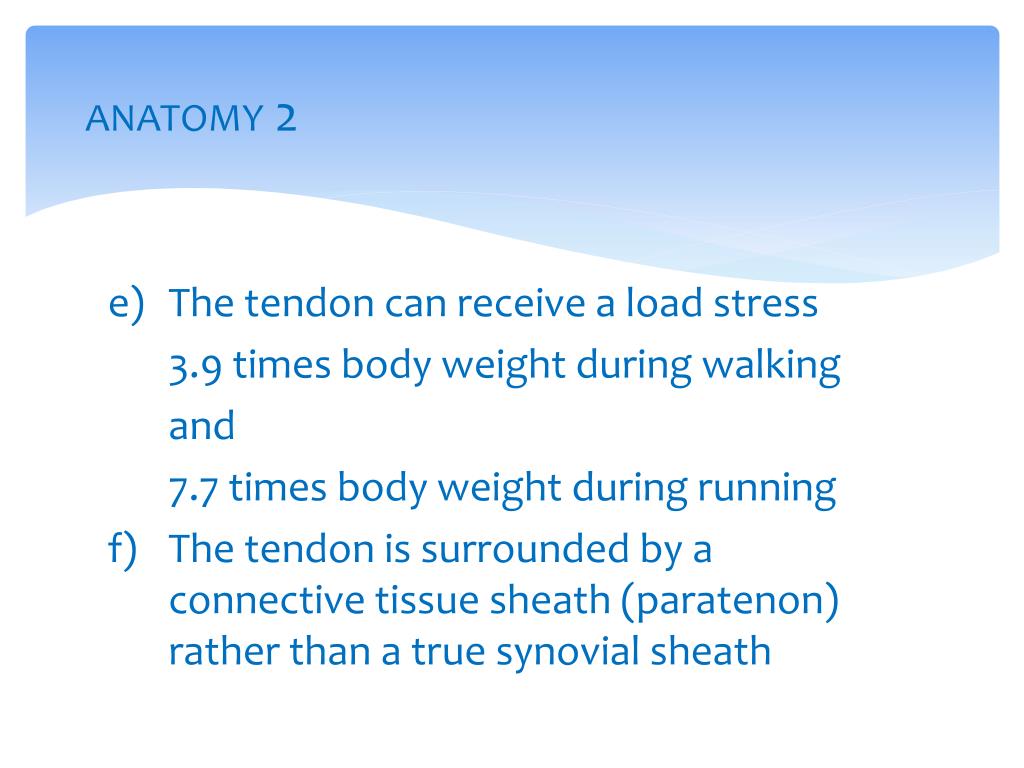 ANATOMY 2

e) The tendon can receive a load stress
3.9 times body weight during walking
and
7.7 times body weight during running

f) The tendon is surrounded by a connective tissue sheath (paratenon) rather than a true synovial sheath